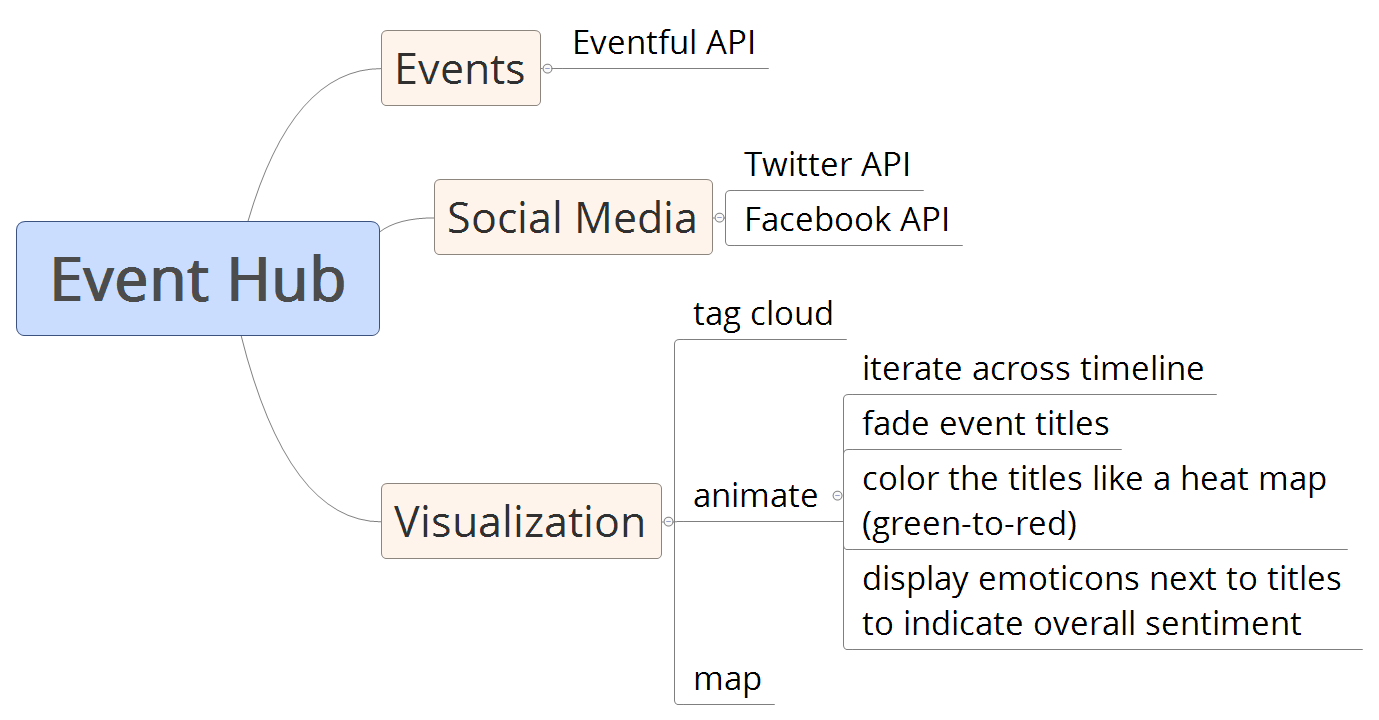 Event Hub

Events
Eventful API

Social Media
Twitter API
Facebook API

Visualization
tag cloud
animate
iterate across timeline
fade event titles
color the titles like a heat map (green-to-red)
display emoticons next to titles to indicate overall sentiment
map